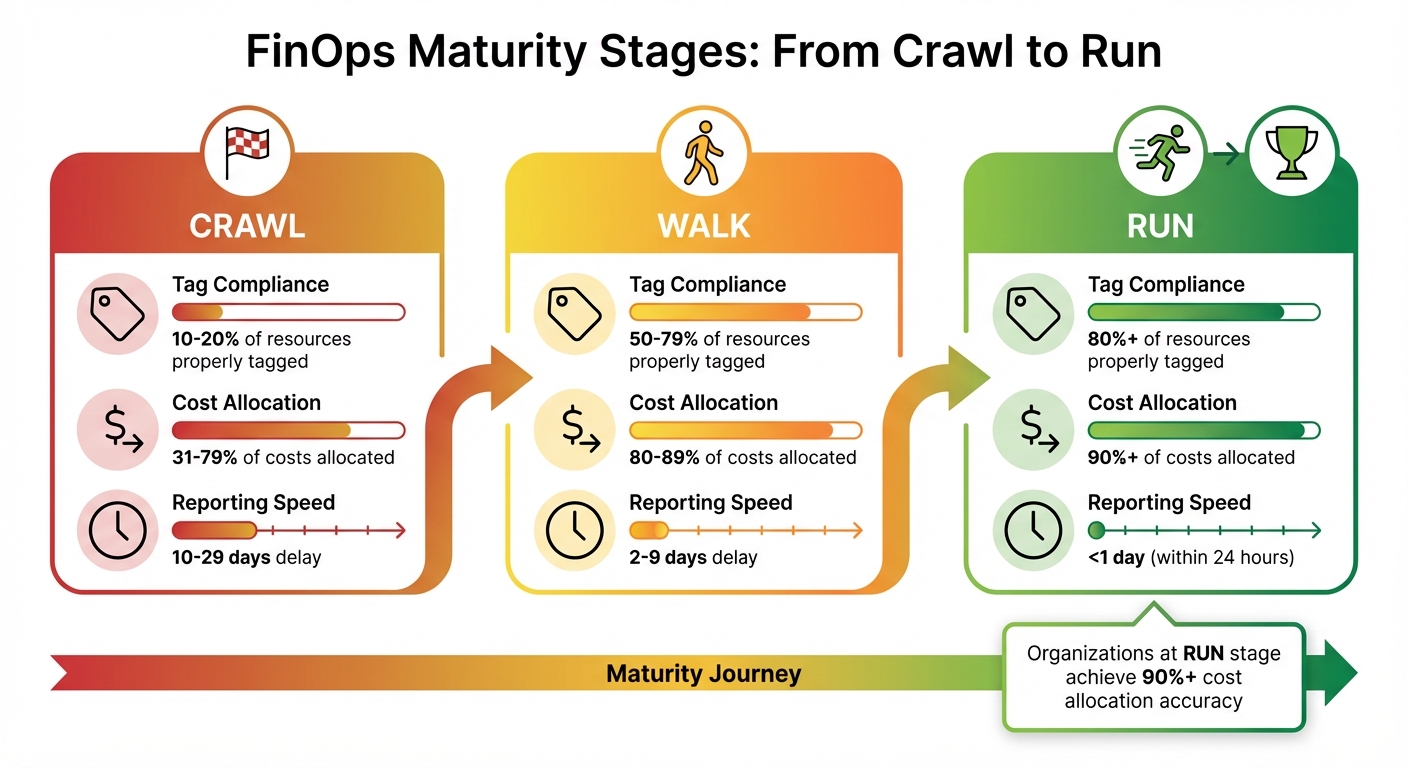 FinOps Maturity Stages: From Crawl to Run

CRAWL

Tag Compliance
10-20% of resources properly tagged

Cost Allocation
31-79% of costs allocated

Reporting Speed
10-29 days delay

WALK

Tag Compliance
50-79% of resources properly tagged

Cost Allocation
80-89% of costs allocated

Reporting Speed
2-9 days delay

RUN

Tag Compliance
80%+ of resources properly tagged

Cost Allocation
90%+ of costs allocated

Reporting Speed
<1 day (within 24 hours)

Maturity Journey

Organizations at RUN stage achieve 90%+ cost allocation accuracy